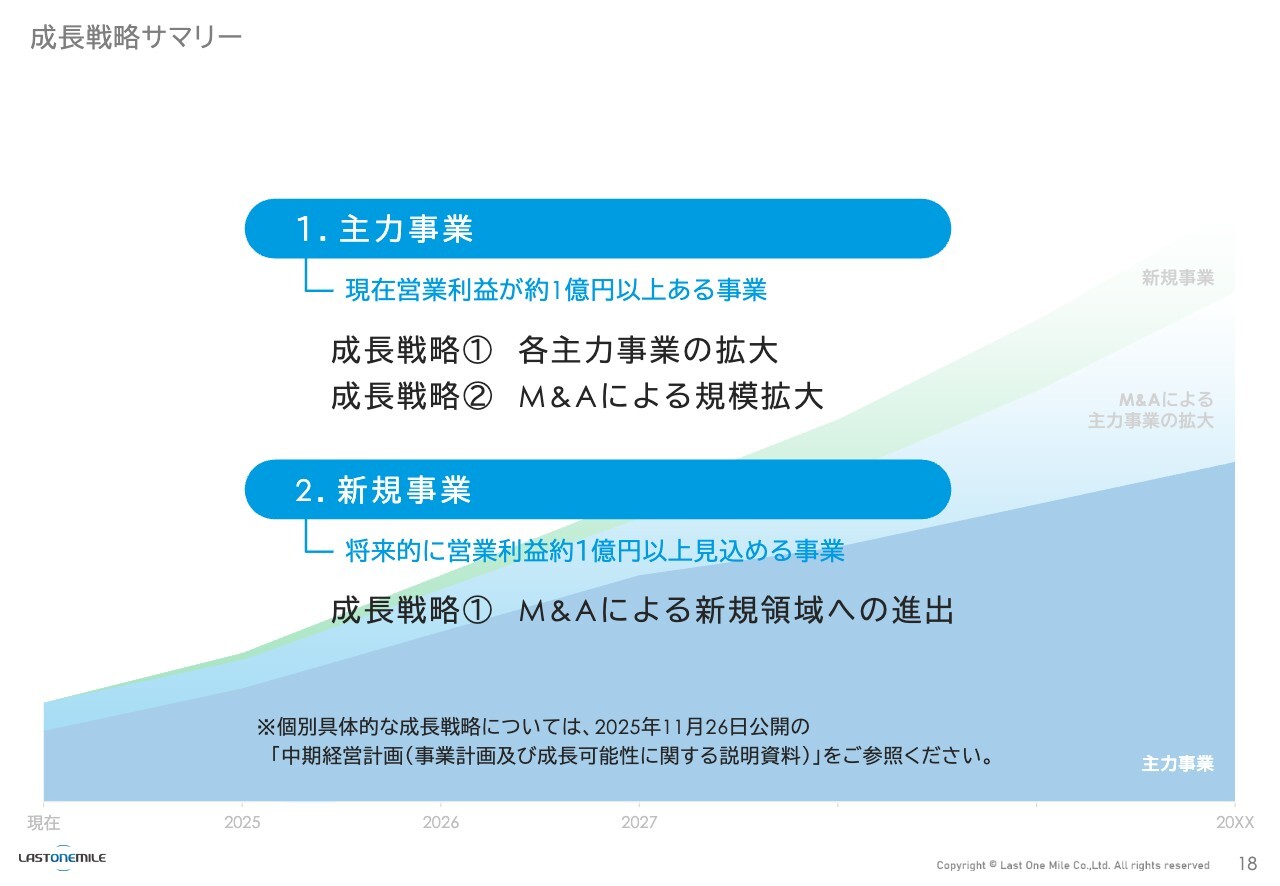 成長戦略サマリー

1. 主力事業

現在営業利益が約1億円以上ある事業

成長戦略① 各主力事業の拡大
成長戦略② M&Aによる規模拡大

2. 新規事業

将来的に営業利益約1億円以上見込める事業

成長戦略① M&Aによる新規領域への進出

※個別具体的な成長戦略については、2025年11月26日公開の「中期経営計画(事業計画及び成長可能性に関する説明資料)」をご参照ください。

新規事業

M&Aによる主力事業の拡大

主力事業

現在 2025 2026 2027 20XX

LASTONEMILE

Copyright © Last One Mile Co.,Ltd. All rights reserved 18